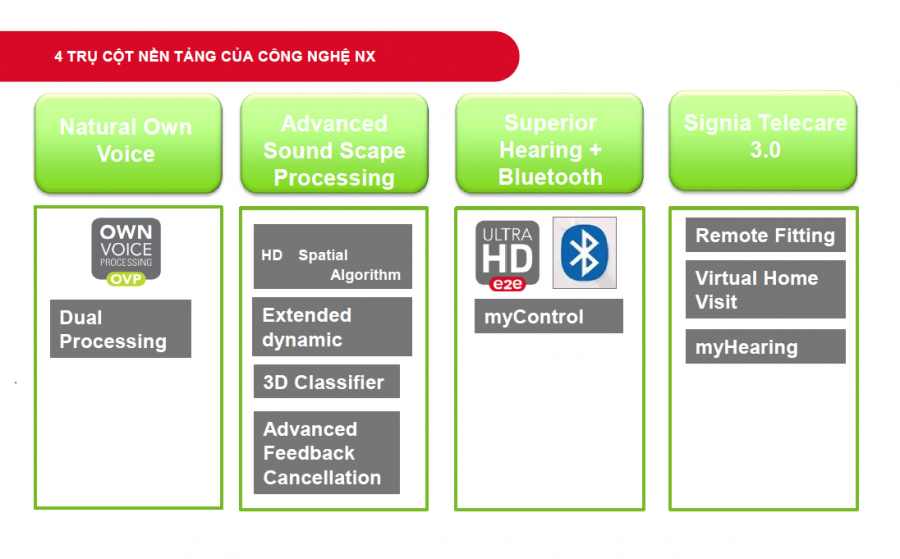 4 TRỤ CỘT NỀN TẢNG CỦA CÔNG NGHỆ NX

Natural Own Voice

OWN VOICE PROCESSING OVP

Dual Processing

Advanced Sound Scape Processing

HD Spatial Algorithm

Extended dynamic

3D Classifier

Advanced Feedback Cancellation

Superior Hearing + Bluetooth

ULTRA HD e2e

myControl

Signia Telecare 3.0

Remote Fitting

Virtual Home Visit

myHearing